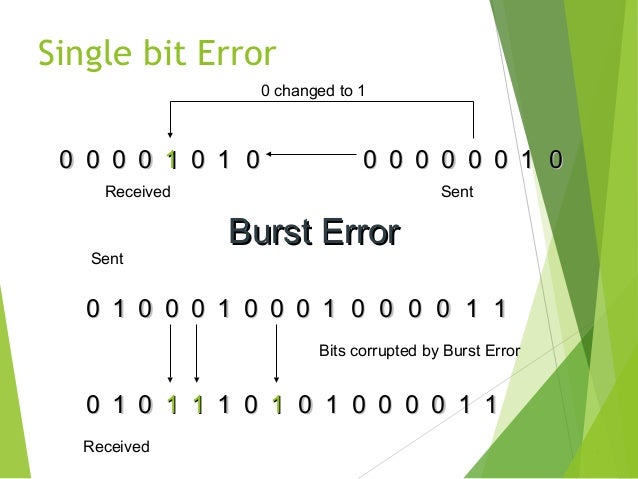 Single bit Error

0 changed to 1

0 0 0 0 1 0 1 0

0 0 0 0 0 0 1 0

Received

Sent

Burst Error

Sent

0 1 0 0 0 1 0 0 0 1 0 0 0 0 1 1

Bits corrupted by Burst Error

0 1 0 1 1 1 0 1 0 1 0 0 0 0 1 1

Received